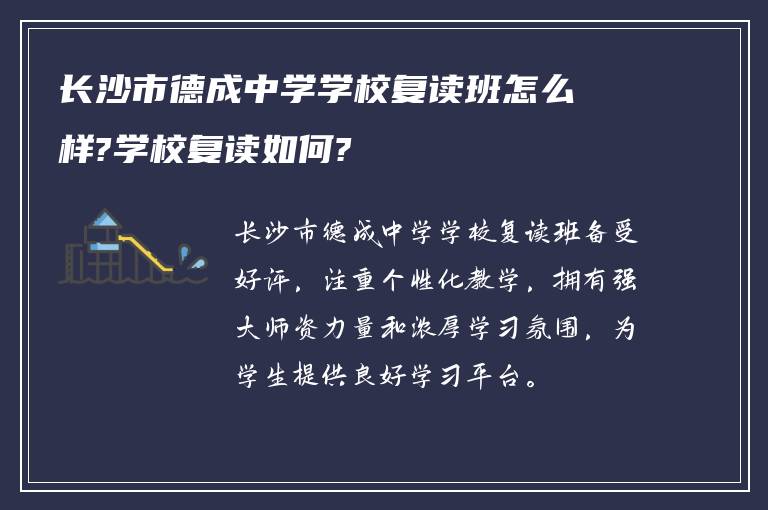 长沙市德成中学学校复读班怎么样?学校复读如何?

长沙市德成中学学校复读班备受好评，注重个性化教学，拥有强大师资力量和浓厚学习氛围，为学生提供良好学习平台。